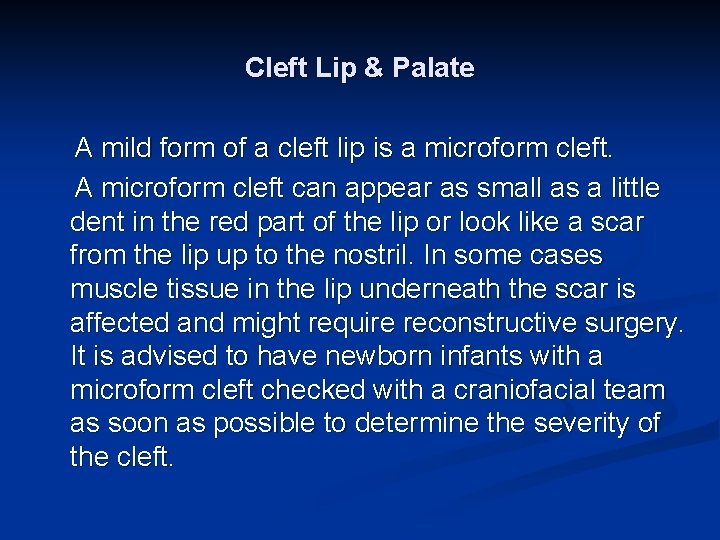 Cleft Lip & Palate

A mild form of a cleft lip is a microform cleft.

A microform cleft can appear as small as a little dent in the red part of the lip or look like a scar from the lip up to the nostril. In some cases muscle tissue in the lip underneath the scar is affected and might require reconstructive surgery. It is advised to have newborn infants with a microform cleft checked with a craniofacial team as soon as possible to determine the severity of the cleft.